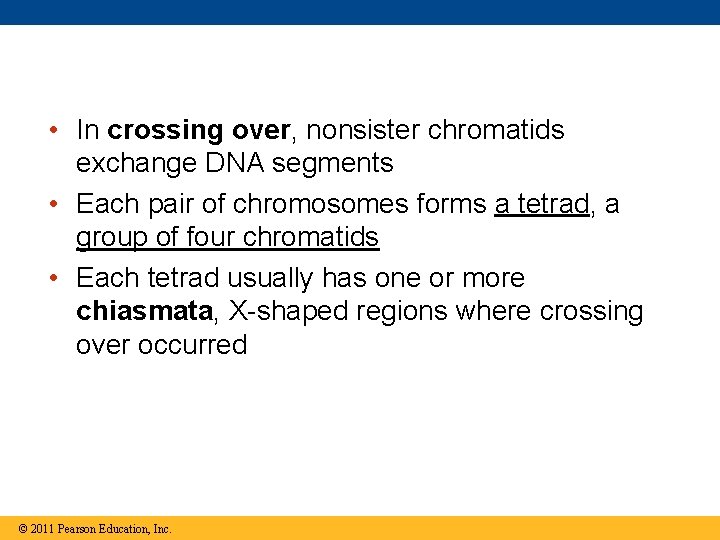 • In crossing over, nonsister chromatids exchange DNA segments

• Each pair of chromosomes forms a tetrad, a group of four chromatids

• Each tetrad usually has one or more chiasmata, X-shaped regions where crossing over occurred

© 2011 Pearson Education, Inc.